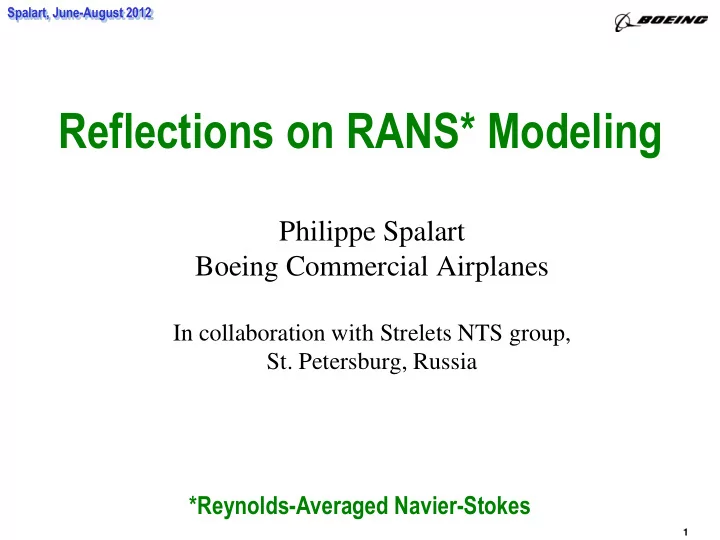 Spalart, June-August 2012

BOEING

Reflections on RANS* Modeling

Philippe Spalart
Boeing Commercial Airplanes

In collaboration with Strelets NTS group,
St. Petersburg, Russia

*Reynolds-Averaged Navier-Stokes

1